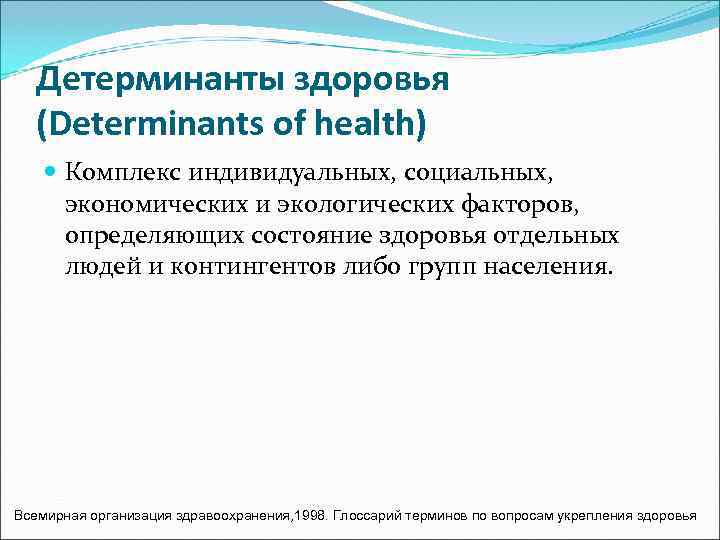 Детерминанты здоровья (Determinants of health)

Комплекс индивидуальных, социальных, экономических и экологических факторов, определяющих состояние здоровья отдельных людей и контингентов либо групп населения.

Всемирная организация здравоохранения,1998. Глоссарий терминов по вопросам укрепления здоровья